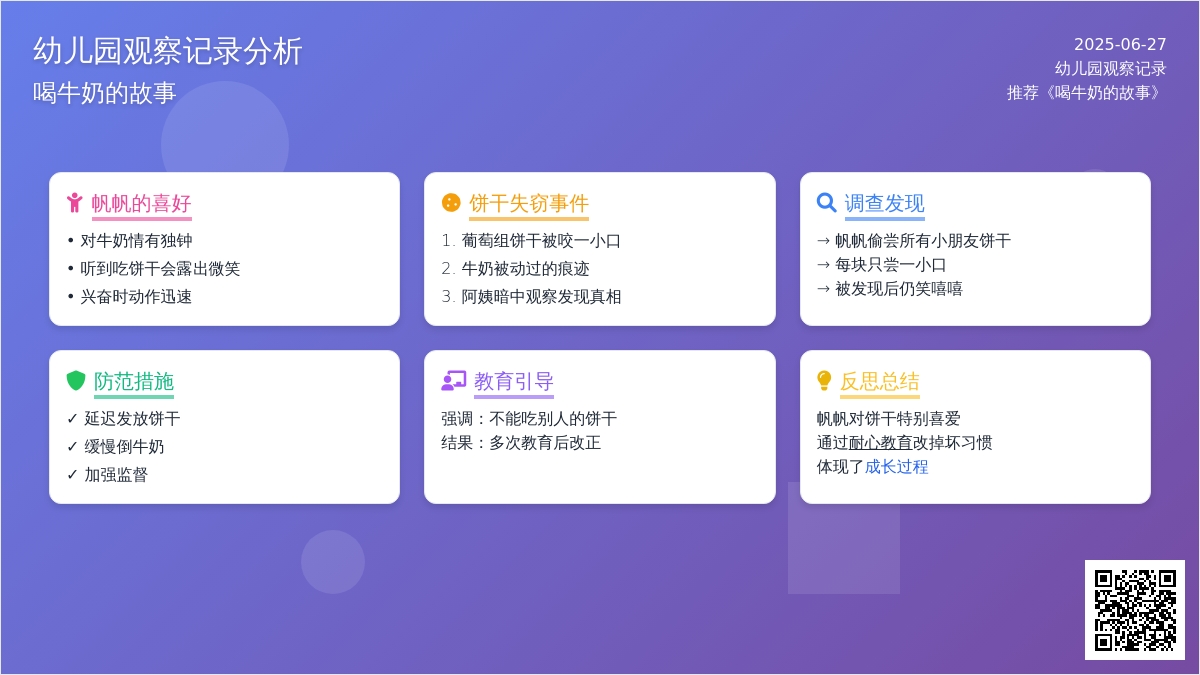 幼儿园观察记录分析
喝牛奶的故事

2025-06-27
幼儿园观察记录
推荐《喝牛奶的故事》

帆帆的喜好
• 对牛奶情有独钟
• 听到吃饼干会露出微笑
• 兴奋时动作迅速

饼干失窃事件
1. 葡萄组饼干被咬一小口
2. 牛奶被动过的痕迹
3. 阿姨暗中观察发现真相

调查发现
→ 帆帆偷尝所有小朋友饼干
→ 每块只尝一小口
→ 被发现后仍笑嘻嘻

防范措施
✓ 延迟发放饼干
✓ 缓慢倒牛奶
✓ 加强监督

教育引导
强调：不能吃别人的饼干
结果：多次教育后改正

反思总结
帆帆对饼干特别喜爱
通过耐心教育改掉坏习惯
体现了成长过程